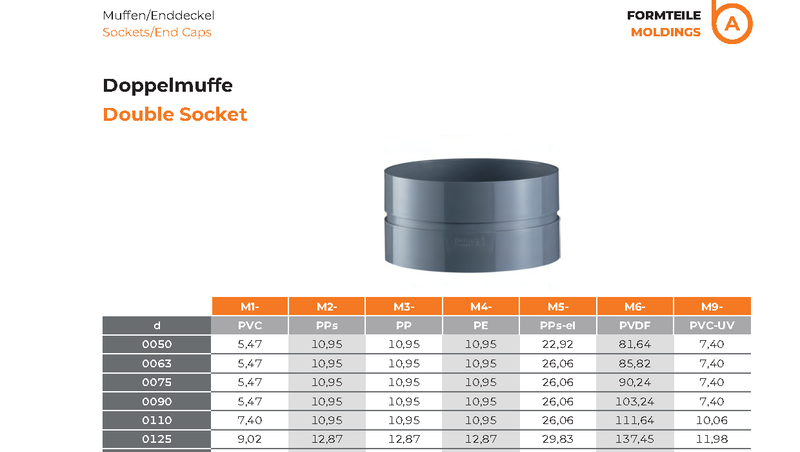 Muffen/Enddeckel
Sockets/End Caps

FORMTEILE
MOLDINGS
A

Doppelmuffe
Double Socket

| | M1- | M2- | M3- | M4- | M5- | M6- | M9- |
|---|---|---|---|---|---|---|---|
| d | PVC | PPs | PP | PE | PPs-el | PVDF | PVC-UV |
| 0050 | 5,47 | 10,95 | 10,95 | 10,95 | 22,92 | 81,64 | 7,40 |
| 0063 | 5,47 | 10,95 | 10,95 | 10,95 | 26,06 | 85,82 | 7,40 |
| 0075 | 5,47 | 10,95 | 10,95 | 10,95 | 26,06 | 90,24 | 7,40 |
| 0090 | 5,47 | 10,95 | 10,95 | 10,95 | 26,06 | 103,24 | 7,40 |
| 0110 | 7,40 | 10,95 | 10,95 | 10,95 | 26,06 | 111,64 | 10,06 |
| 0125 | 9,02 | 12,87 | 12,87 | 12,87 | 29,83 | 137,45 | 11,98 |